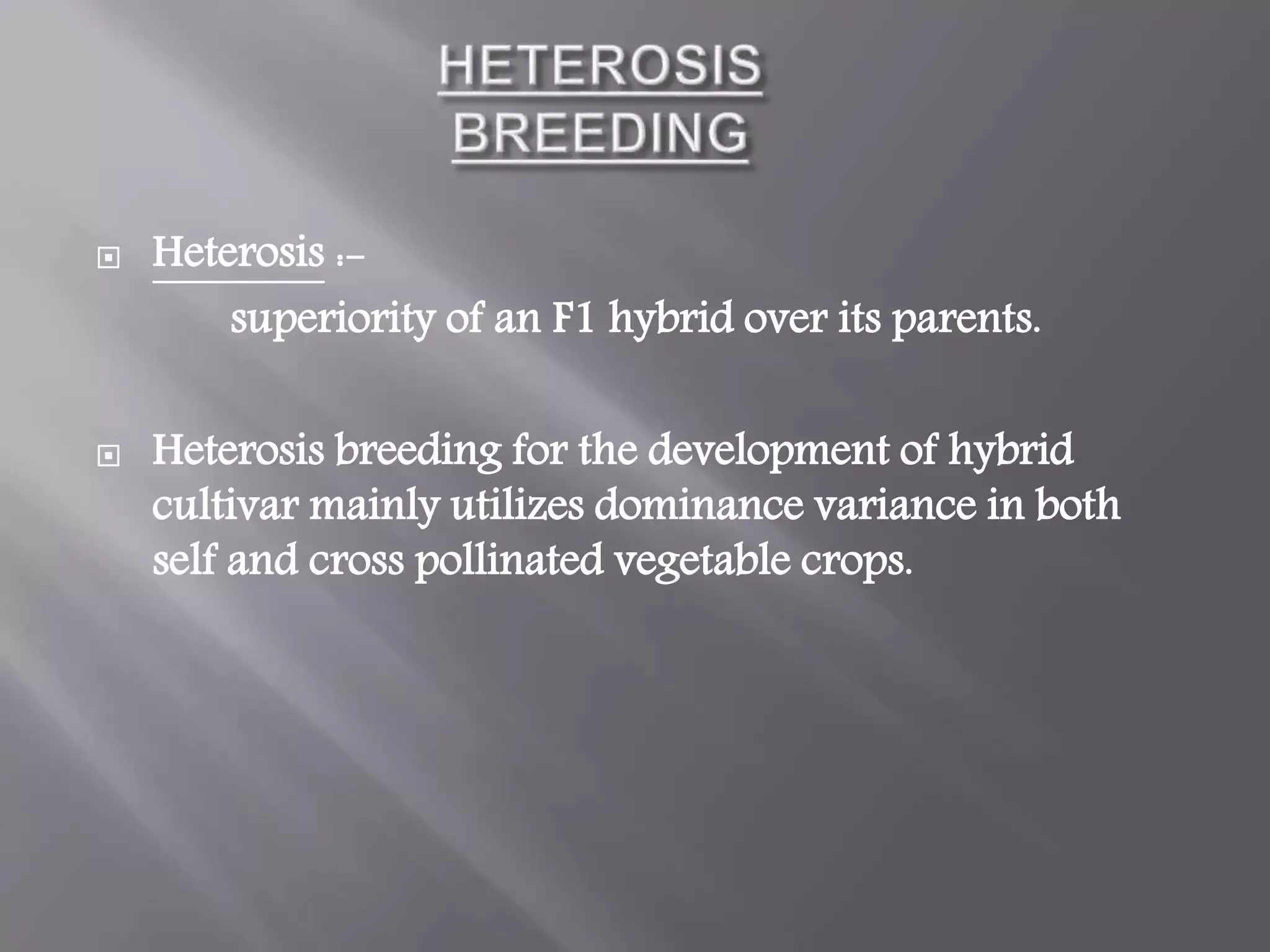 HETEROSIS BREEDING

Heterosis :-

superiority of an F1 hybrid over its parents.

Heterosis breeding for the development of hybrid cultivar mainly utilizes dominance variance in both self and cross pollinated vegetable crops.